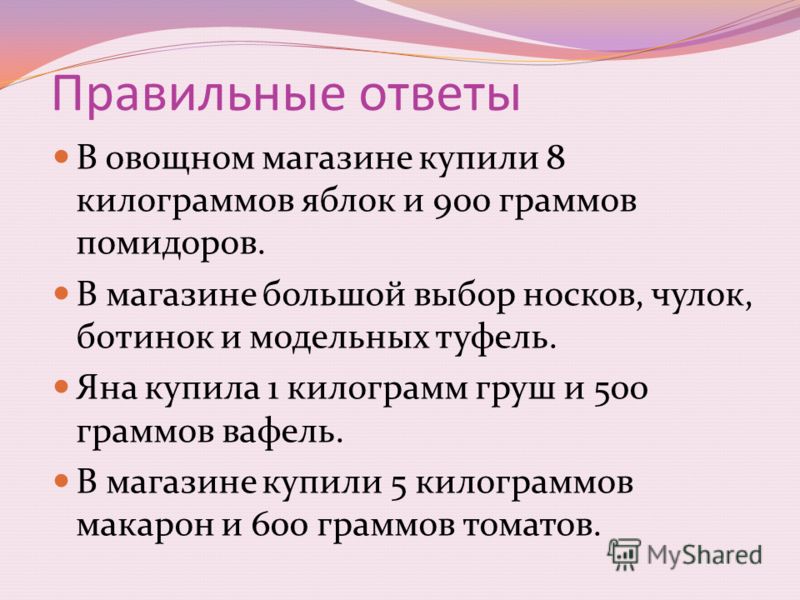 Правильные ответы

В овощном магазине купили 8 килограммов яблок и 900 граммов помидоров.

В магазине большой выбор носков, чулок, ботинок и модельных туфель.

Яна купила 1 килограмм груш и 500 граммов вафель.

В магазине купили 5 килограммов макарон и 600 граммов томатов.

MyShared